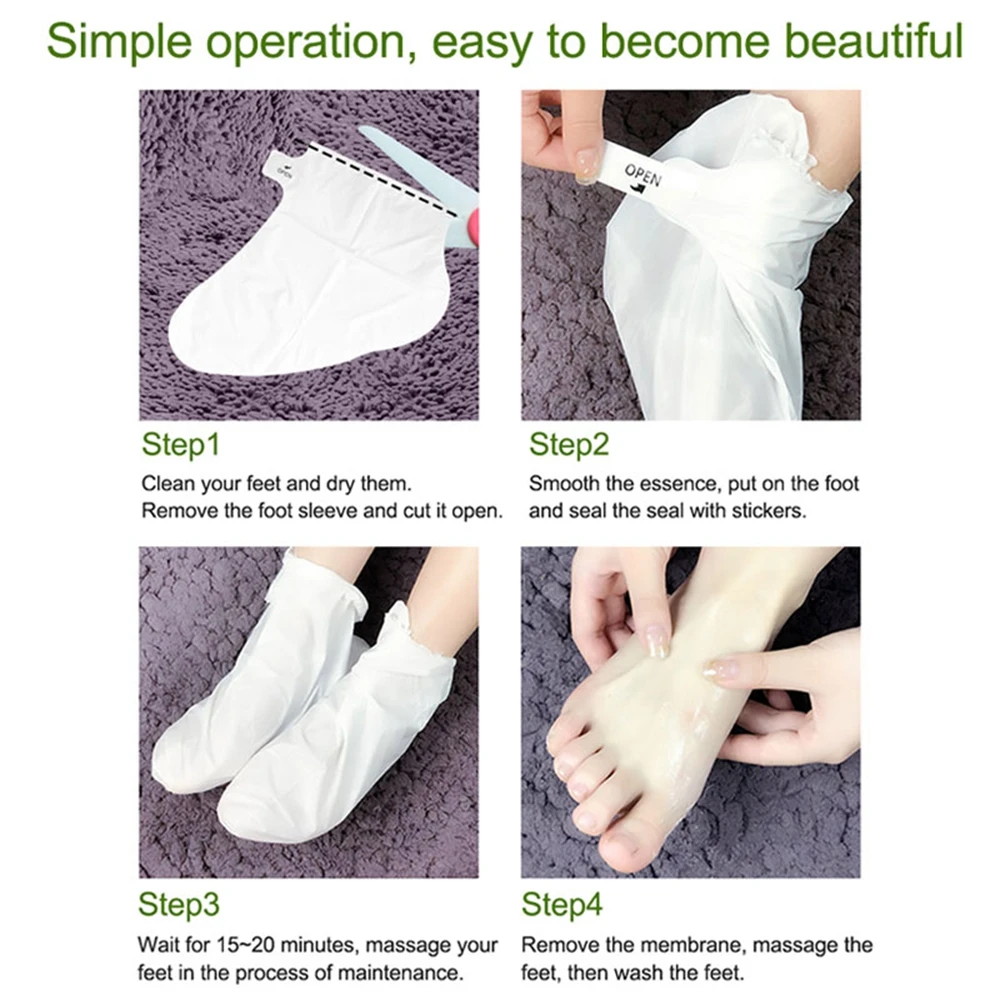 Simple operation, easy to become beautiful

OPEN

OPEN

Step1
Clean your feet and dry them. Remove the foot sleeve and cut it open.

Step2
Smooth the essence, put on the foot and seal the seal with stickers.

Step3
Wait for 15~20 minutes, massage your feet in the process of maintenance.

Step4
Remove the membrane, massage the feet, then wash the feet.